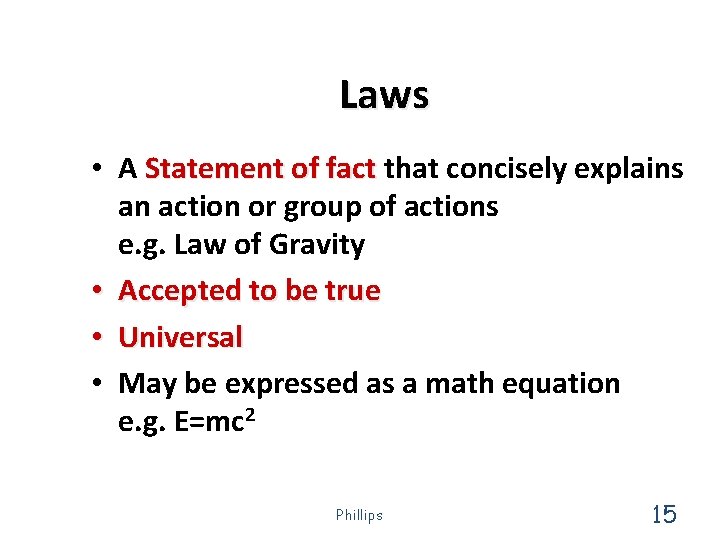 Laws

• A Statement of fact that concisely explains an action or group of actions
e.g. Law of Gravity
• Accepted to be true
• Universal
• May be expressed as a math equation
e.g. $E=mc^2$

Phillips

15